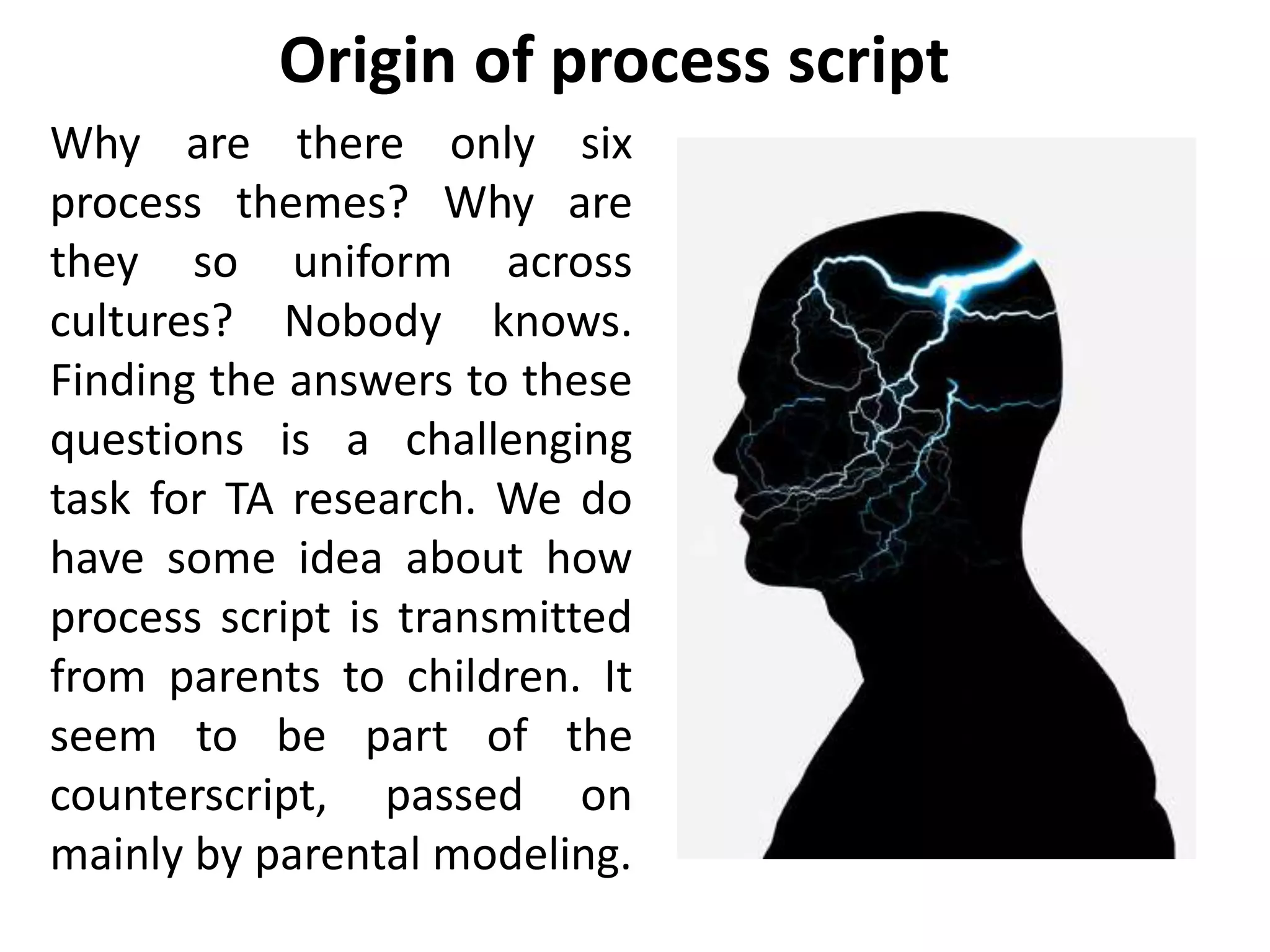 Origin of process script

Why are there only six process themes? Why are they so uniform across cultures? Nobody knows. Finding the answers to these questions is a challenging task for TA research. We do have some idea about how process script is transmitted from parents to children. It seem to be part of the counterscript, passed on mainly by parental modeling.